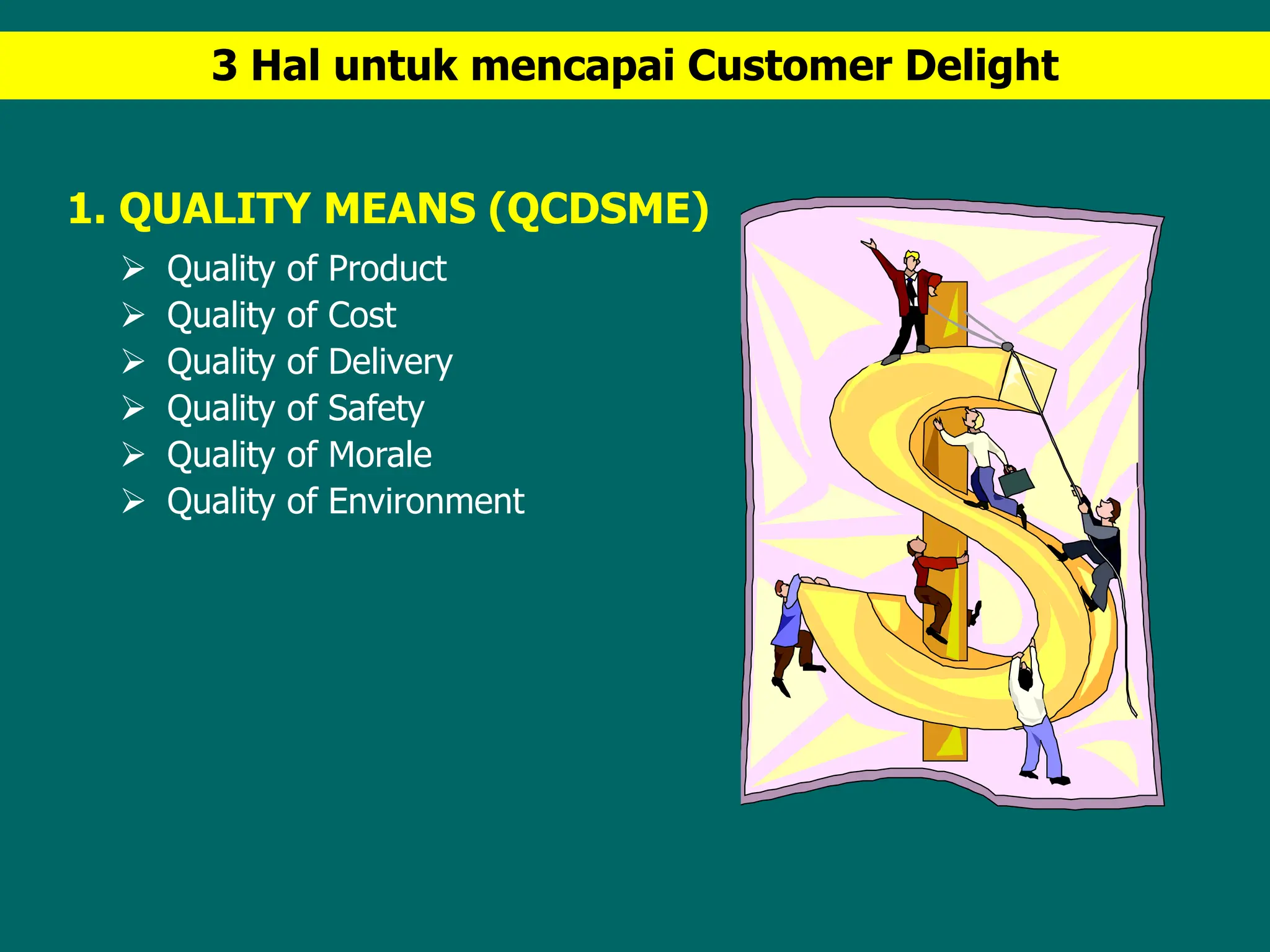 3 Hal untuk mencapai Customer Delight

1. QUALITY MEANS (QCDSME)

➢ Quality of Product
➢ Quality of Cost
➢ Quality of Delivery
➢ Quality of Safety
➢ Quality of Morale
➢ Quality of Environment